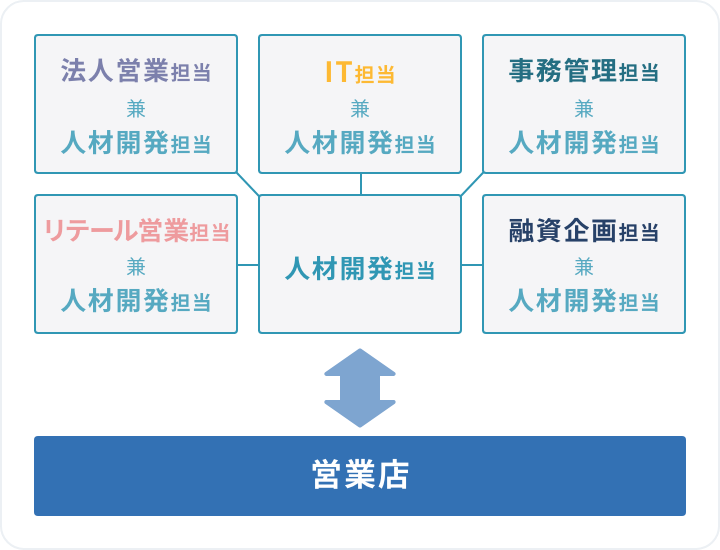 法人営業担当
兼
人材開発担当

IT担当
兼
人材開発担当

事務管理担当
兼
人材開発担当

リテール営業担当
兼
人材開発担当

人材開発担当

融資企画担当
兼
人材開発担当

営業店